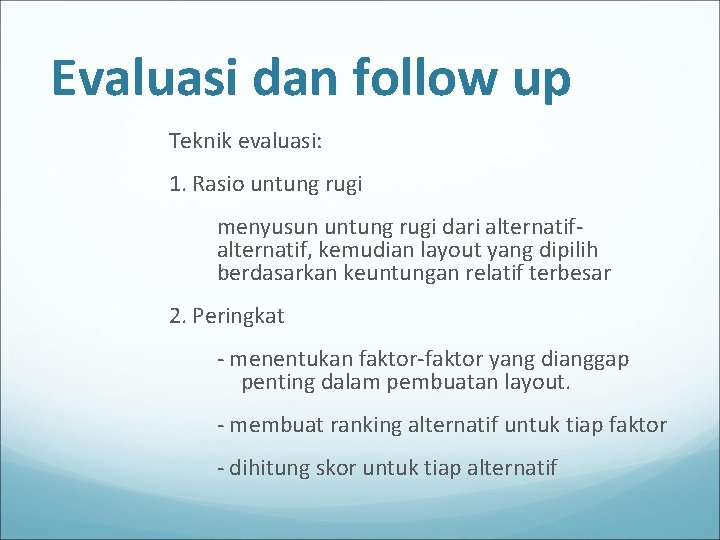 Evaluasi dan follow up

Teknik evaluasi:

1. Rasio untung rugi

menyusun untung rugi dari alternatif-alternatif, kemudian layout yang dipilih berdasarkan keuntungan relatif terbesar

2. Peringkat

- menentukan faktor-faktor yang dianggap penting dalam pembuatan layout.

- membuat ranking alternatif untuk tiap faktor

- dihitung skor untuk tiap alternatif